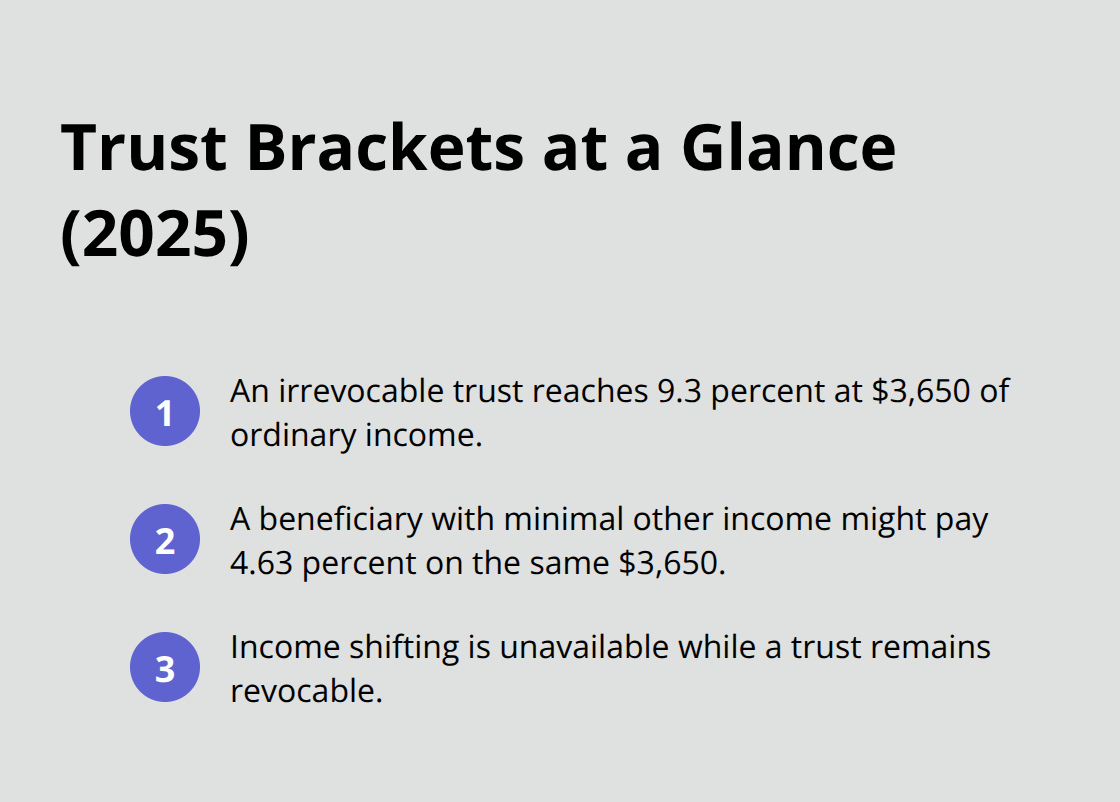 Trust Brackets at a Glance (2025)

1 An irrevocable trust reaches 9.3 percent at \$3,650 of ordinary income.

2 A beneficiary with minimal other income might pay 4.63 percent on the same \$3,650.

3 Income shifting is unavailable while a trust remains revocable.